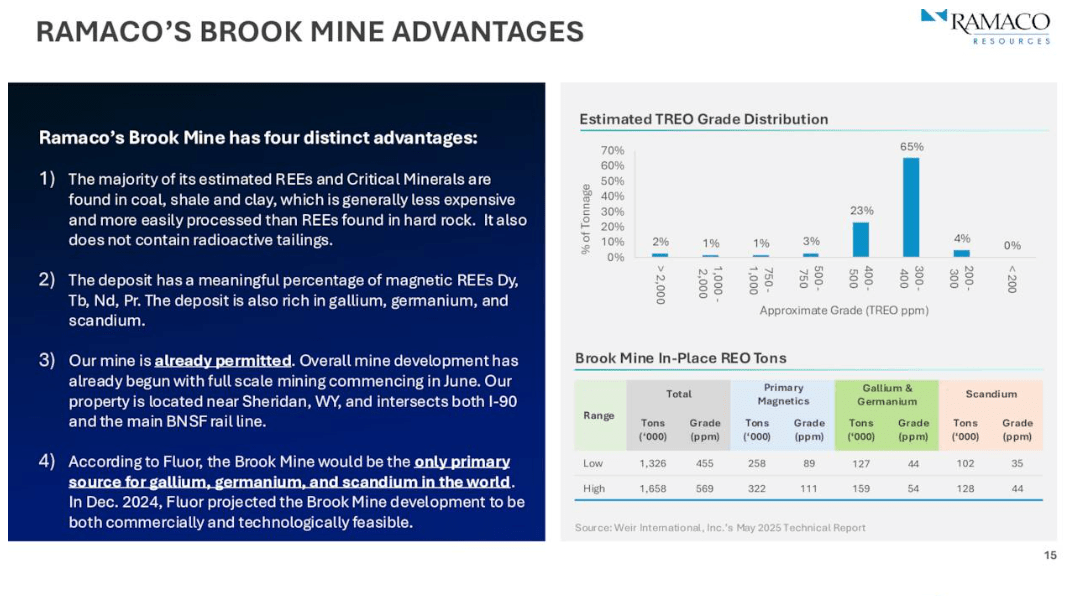 RAMACO'S BROOK MINE ADVANTAGES

RAMACO RESOURCES

Ramaco's Brook Mine has four distinct advantages:

1) The majority of its estimated REEs and Critical Minerals are found in coal, shale and clay, which is generally less expensive and more easily processed than REEs found in hard rock. It also does not contain radioactive tailings.

2) The deposit has a meaningful percentage of magnetic REEs Dy, Tb, Nd, Pr. The deposit is also rich in gallium, germanium, and scandium.

3) Our mine is already permitted. Overall mine development has already begun with full scale mining commencing in June. Our property is located near Sheridan, WY, and intersects both I-90 and the main BNSF rail line.

4) According to Fluor, the Brook Mine would be the only primary source for gallium, germanium, and scandium in the world. In Dec. 2024, Fluor projected the Brook Mine development to be both commercially and technologically feasible.

Estimated TREO Grade Distribution

% of Tonnage

70%
60%
50%
40%
30%
20%
10%
0%

2% 1% 1% 3% 23% 65% 4% 0%

> 2,000
1,000 - 2,000
750 - 1,000
500 - 750
400 - 500
300 - 400
200 - 300
< 200

Approximate Grade (TREO ppm)

Brook Mine In-Place REO Tons

| Range | Total | | Primary Magnetics | | Gallium & Germanium | | Scandium | |
|---|---|---|---|---|---|---|---|---|
| | Tons ('000) | Grade (ppm) | Tons ('000) | Grade (ppm) | Tons ('000) | Grade (ppm) | Tons ('000) | Grade (ppm) |
| Low | 1,326 | 455 | 258 | 89 | 127 | 44 | 102 | 35 |
| High | 1,658 | 569 | 322 | 111 | 159 | 54 | 128 | 44 |

Source: Weir International, Inc.'s May 2025 Technical Report

15